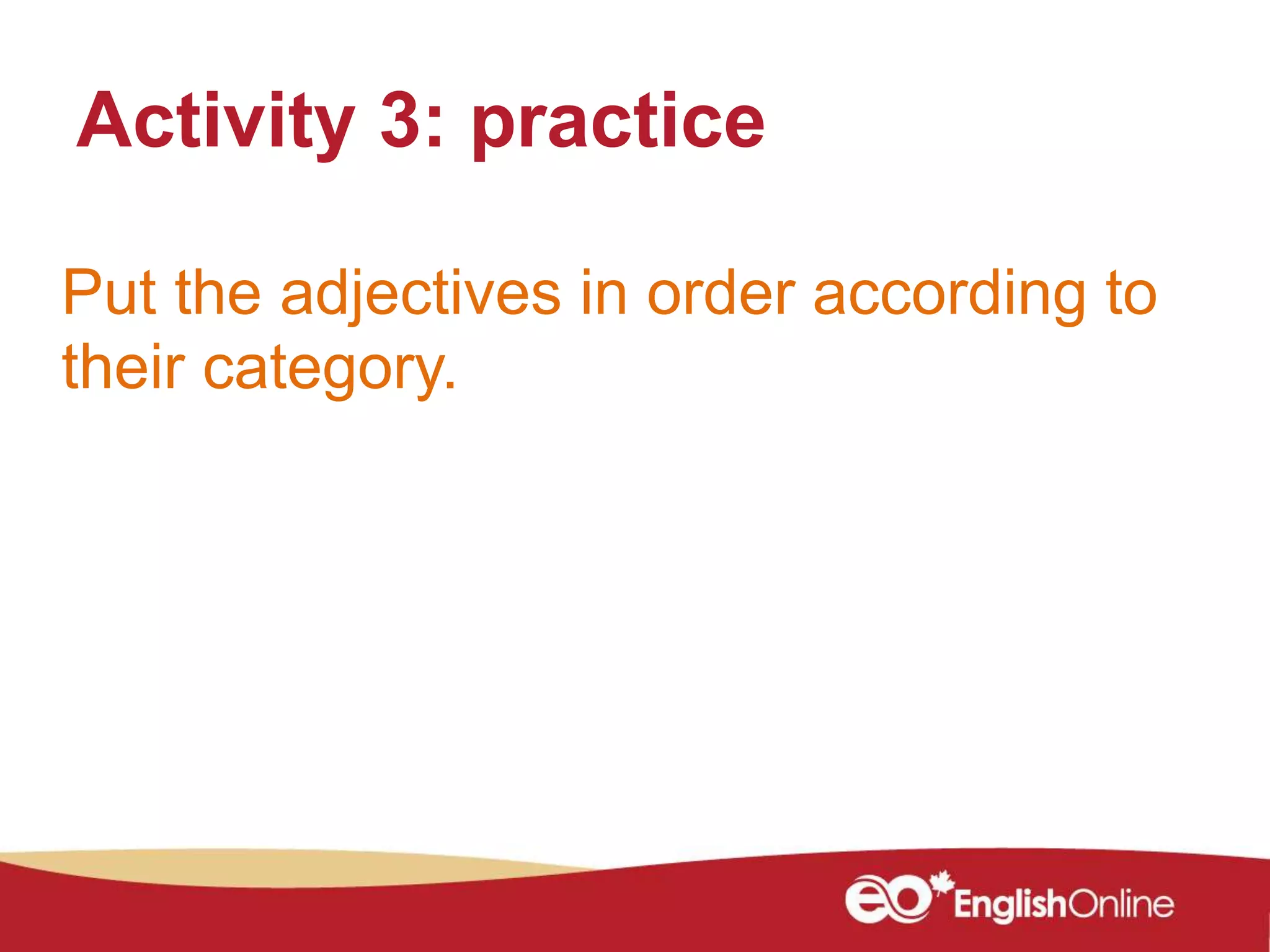 Activity 3: practice

Put the adjectives in order according to their category.

eo EnglishOnline